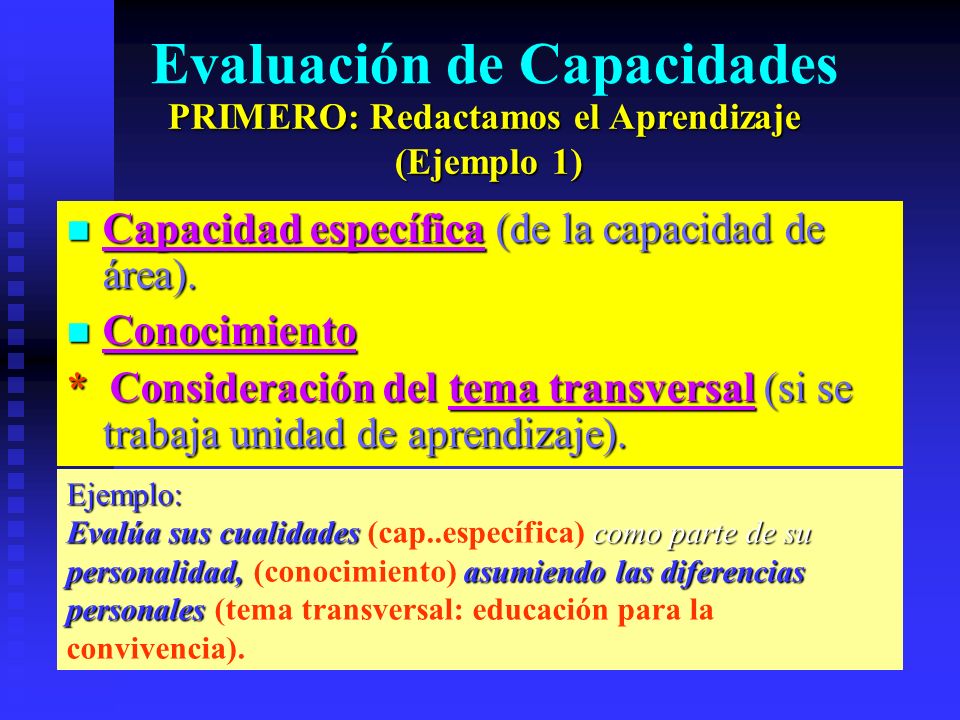 Evaluación de Capacidades
PRIMERO: Redactamos el Aprendizaje (Ejemplo 1)

Capacidad específica (de la capacidad de área).

Conocimiento

* Consideración del tema transversal (si se trabaja unidad de aprendizaje).

Ejemplo:
Evalúa sus cualidades (cap..específica) como parte de su personalidad, (conocimiento) asumiendo las diferencias personales (tema transversal: educación para la convivencia).